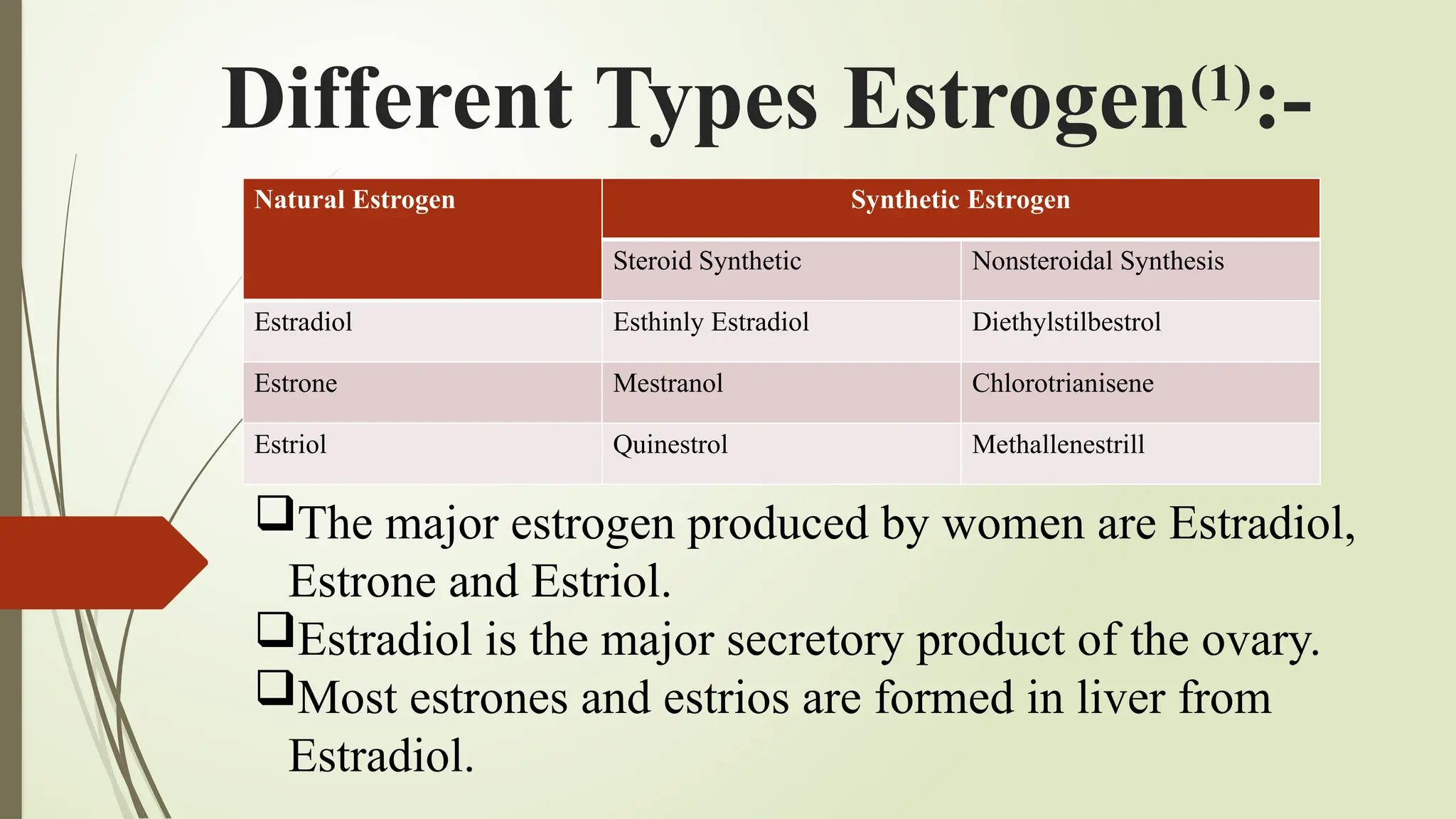 Different Types Estrogen$^{(1)}$:-

| Natural Estrogen | Synthetic Estrogen | |
|---|---|---|
| | Steroid Synthetic | Nonsteroidal Synthesis |
| Estradiol | Esthinly Estradiol | Diethylstilbestrol |
| Estrone | Mestranol | Chlorotrianisene |
| Estriol | Quinestrol | Methallenestrill |

❑The major estrogen produced by women are Estradiol, Estrone and Estriol.
❑Estradiol is the major secretory product of the ovary.
❑Most estrones and estrios are formed in liver from Estradiol.